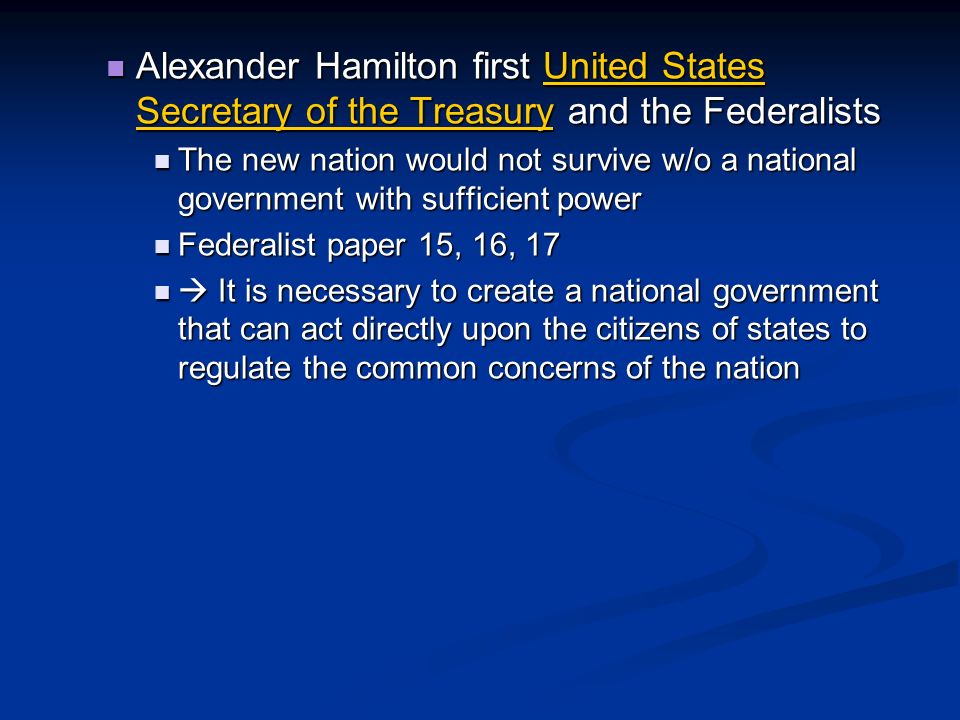 Alexander Hamilton first United States Secretary of the Treasury and the Federalists

The new nation would not survive w/o a national government with sufficient power

Federalist paper 15, 16, 17

→ It is necessary to create a national government that can act directly upon the citizens of states to regulate the common concerns of the nation